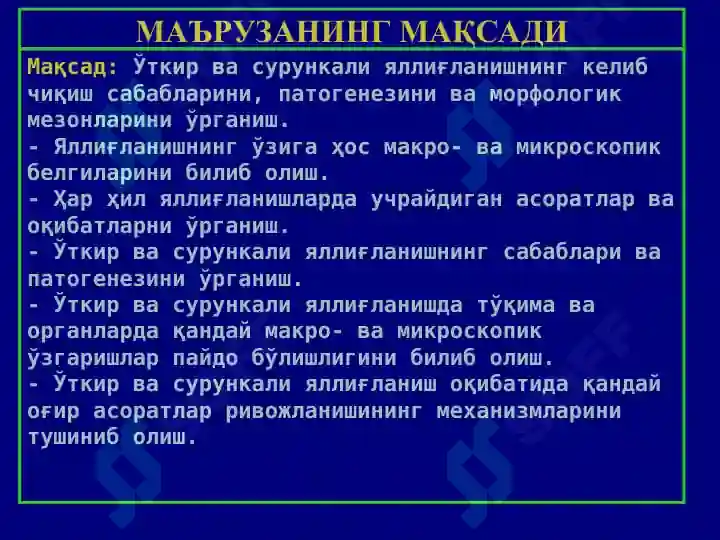 МАЪРУЗАНИНГ МАҚСАДИ

Мақсад: Ўткир ва сурункали яллиғланишнинг келиб чиқиш сабабларини, патогенезини ва морфологик мезонларини ўрганиш.
- Яллиғланишнинг ўзига ҳос макро- ва микроскопик белгиларини билиб олиш.
- Ҳар ҳил яллиғланишларда учрайдиган асоратлар ва оқибатларни ўрганиш.
- Ўткир ва сурункали яллиғланишнинг сабаблари ва патогенезини ўрганиш.
- Ўткир ва сурункали яллиғланишда тўқима ва органларда қандай макро- ва микроскопик ўзгаришлар пайдо бўлишлигини билиб олиш.
- Ўткир ва сурункали яллиғланиш оқибатида қандай оғир асоратлар ривожланишининг механизмларини тушиниб олиш.